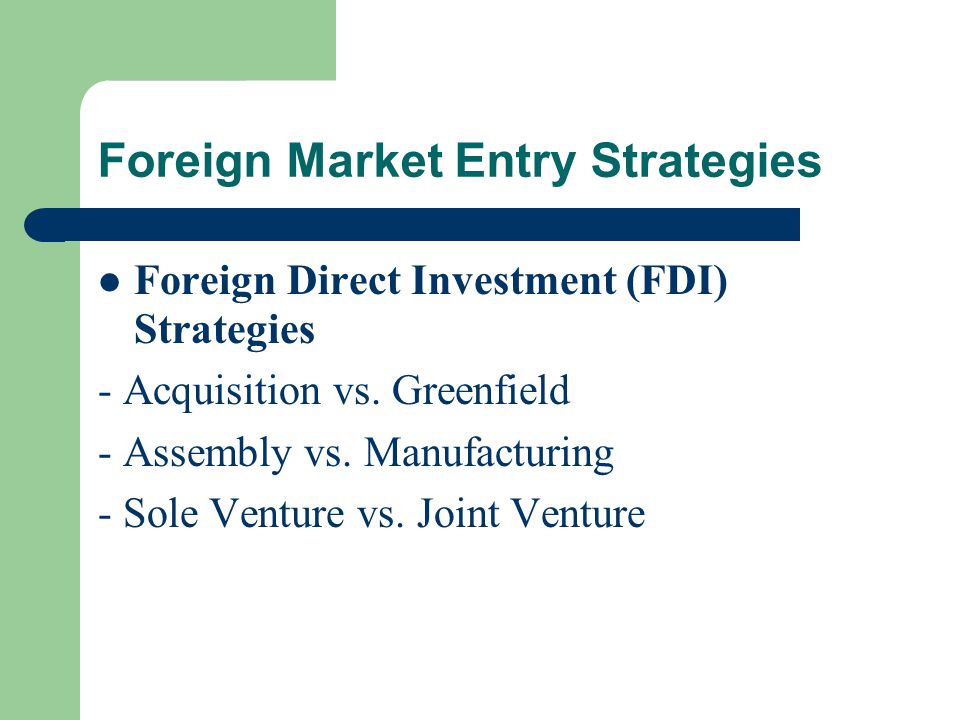 Foreign Market Entry Strategies

● Foreign Direct Investment (FDI) Strategies

- Acquisition vs. Greenfield

- Assembly vs. Manufacturing

- Sole Venture vs. Joint Venture